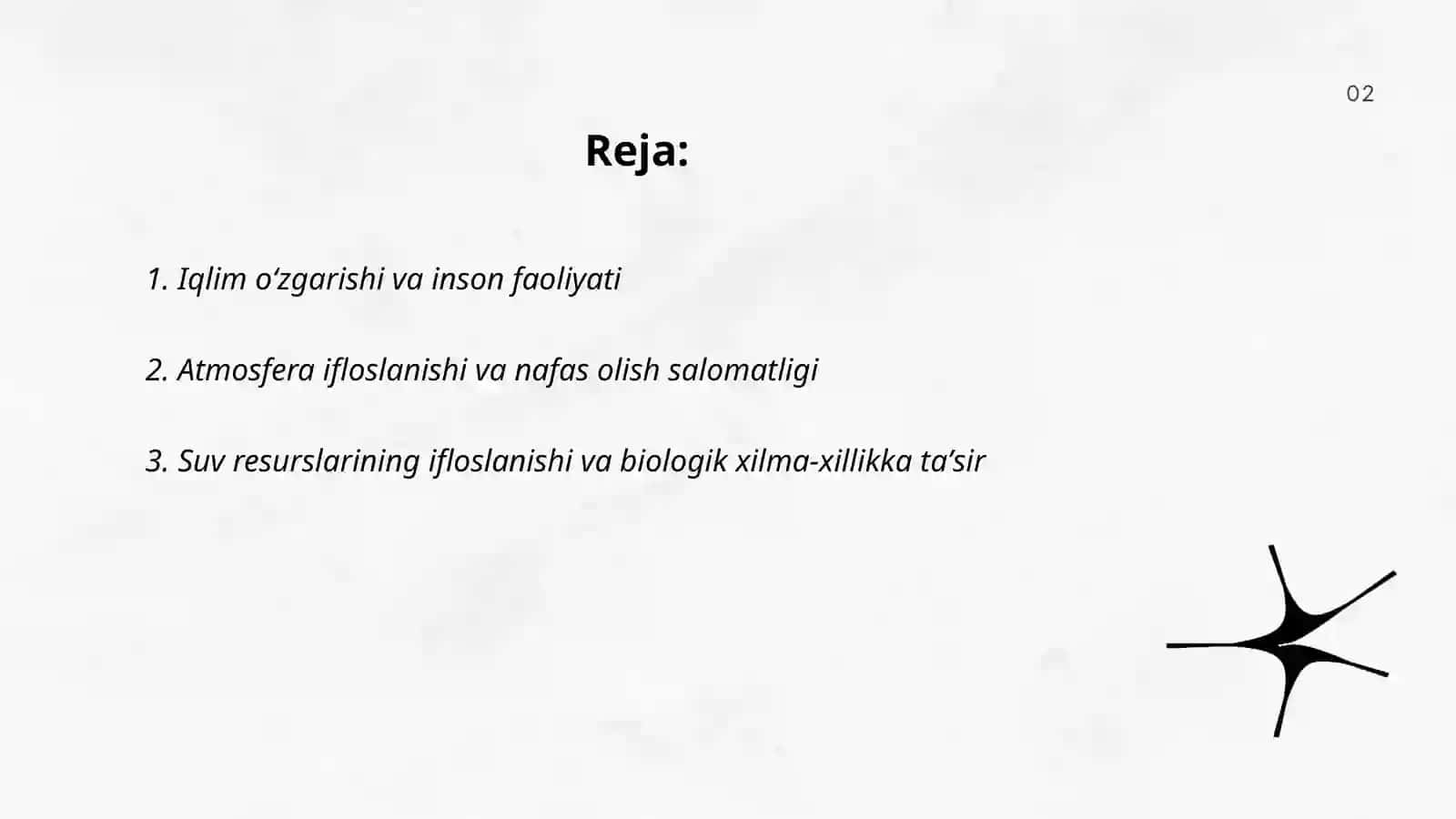 02

Reja:

1. Iqlim o‘zgarishi va inson faoliyati

2. Atmosfera ifloslanishi va nafas olish salomatligi

3. Suv resurslarining ifloslanishi va biologik xilma-xillikka ta’sir